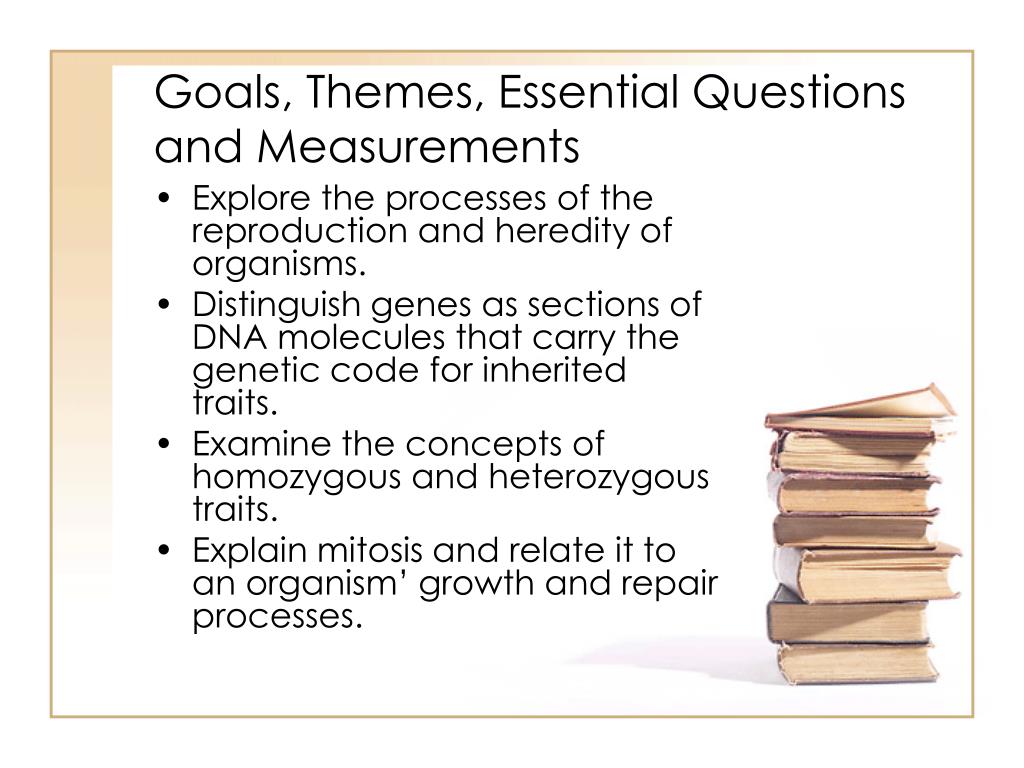 Goals, Themes, Essential Questions and Measurements

• Explore the processes of the reproduction and heredity of organisms.
• Distinguish genes as sections of DNA molecules that carry the genetic code for inherited traits.
• Examine the concepts of homozygous and heterozygous traits.
• Explain mitosis and relate it to an organism’ growth and repair processes.